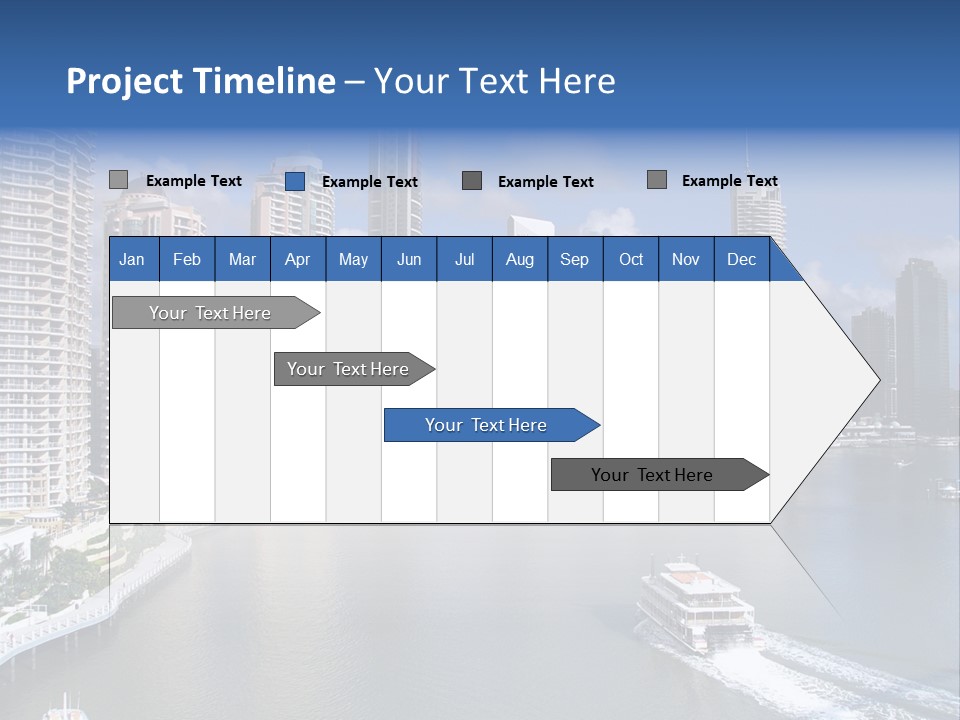 Project Timeline – Your Text Here

Example Text
Example Text
Example Text
Example Text

| Jan | Feb | Mar | Apr | May | Jun | Jul | Aug | Sep | Oct | Nov | Dec |
|---|---|---|---|---|---|---|---|---|---|---|---|

Your Text Here
Your Text Here
Your Text Here
Your Text Here